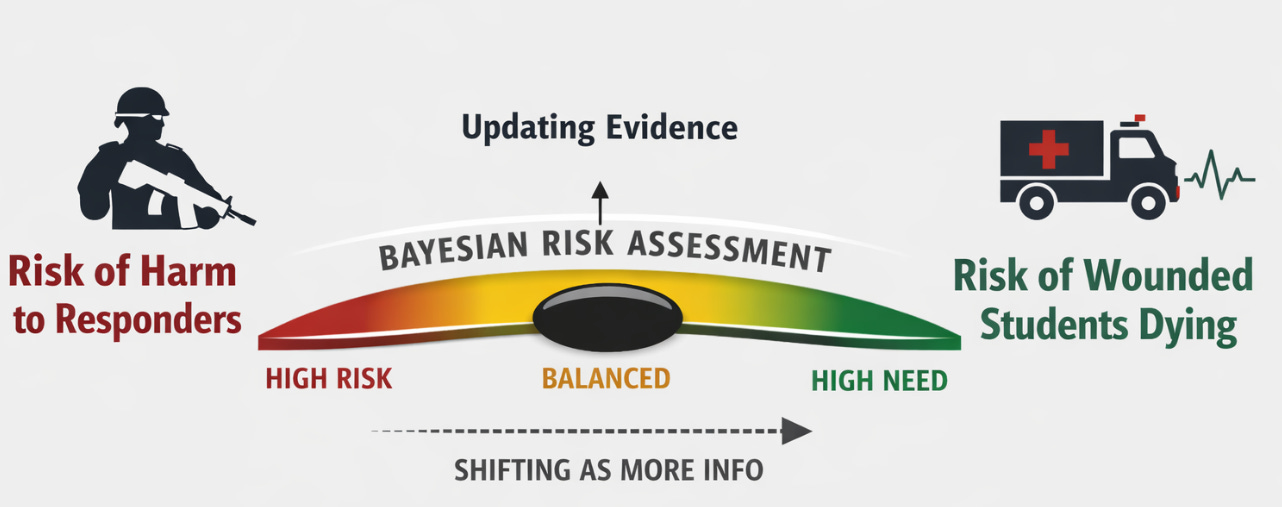 Updating Evidence

BAYESIAN RISK ASSESSMENT

Risk of Harm to Responders

Risk of Wounded Students Dying

HIGH RISK

BALANCED

HIGH NEED

SHIFTING AS MORE INFO